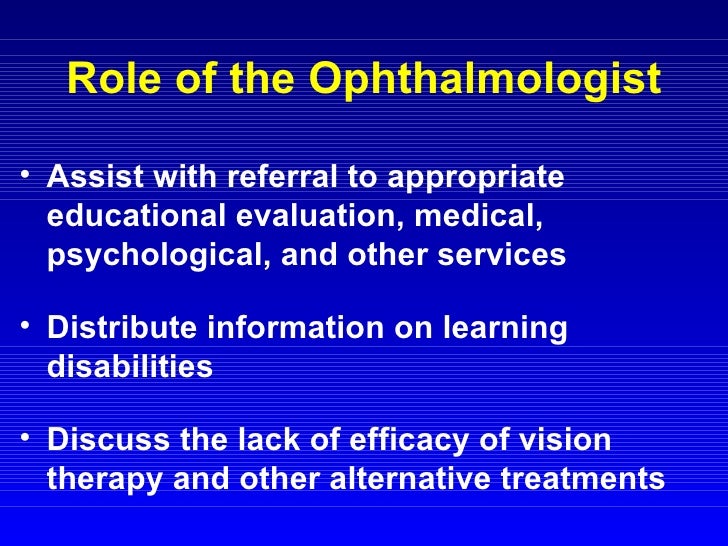 Role of the Ophthalmologist

• Assist with referral to appropriate educational evaluation, medical, psychological, and other services

• Distribute information on learning disabilities

• Discuss the lack of efficacy of vision therapy and other alternative treatments